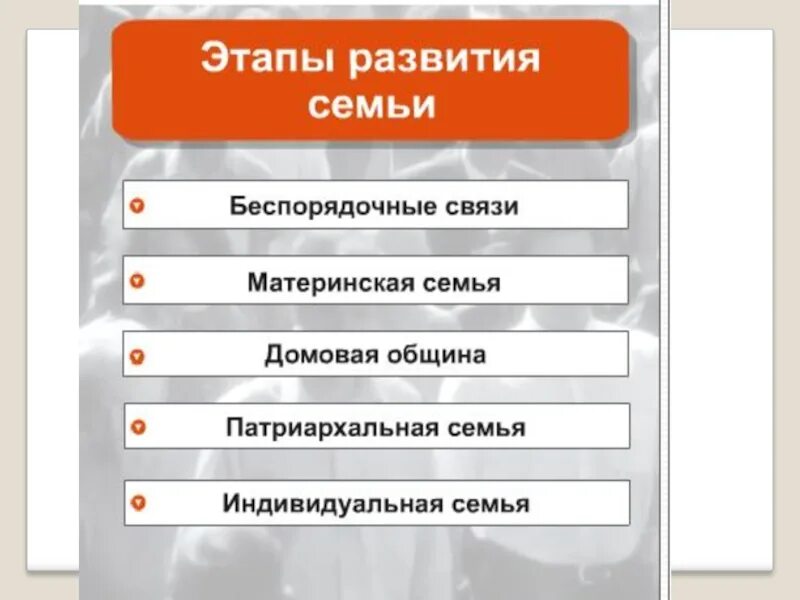 Этапы развития семьи

Беспорядочные связи

Материнская семья

Домовая община

Патриархальная семья

Индивидуальная семья